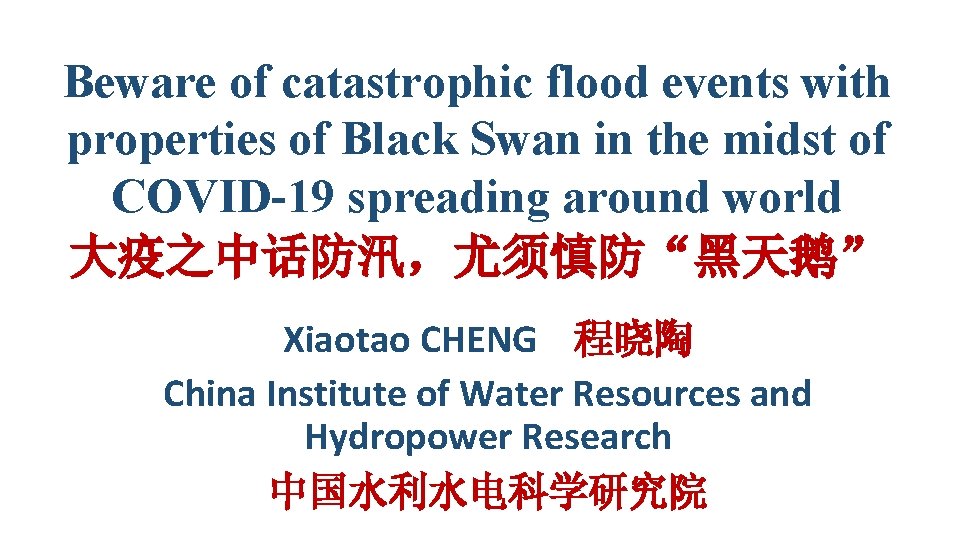 Beware of catastrophic flood events with properties of Black Swan in the midst of COVID-19 spreading around world
大疫之中话防汛，尤须慎防“黑天鹅”

Xiaotao CHENG 程晓陶
China Institute of Water Resources and Hydropower Research
中国水利水电科学研究院